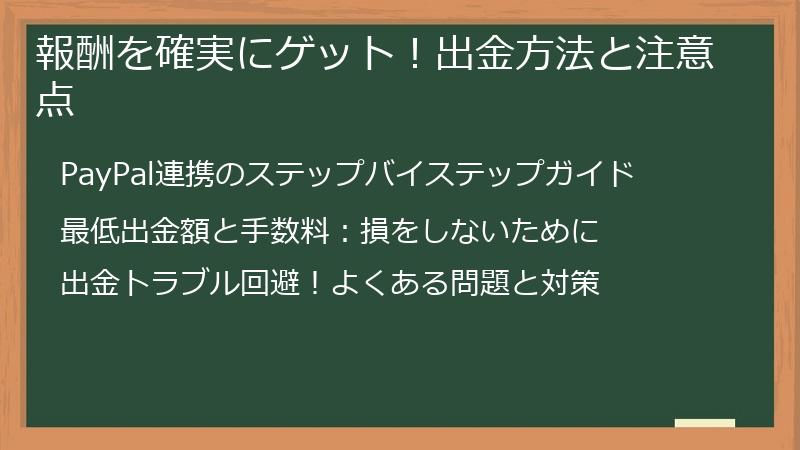 報酬を確実にゲット！出金方法と注意点

PayPal連携のステップバイステップガイド

最低出金額と手数料：損をしないために

出金トラブル回避！よくある問題と対策